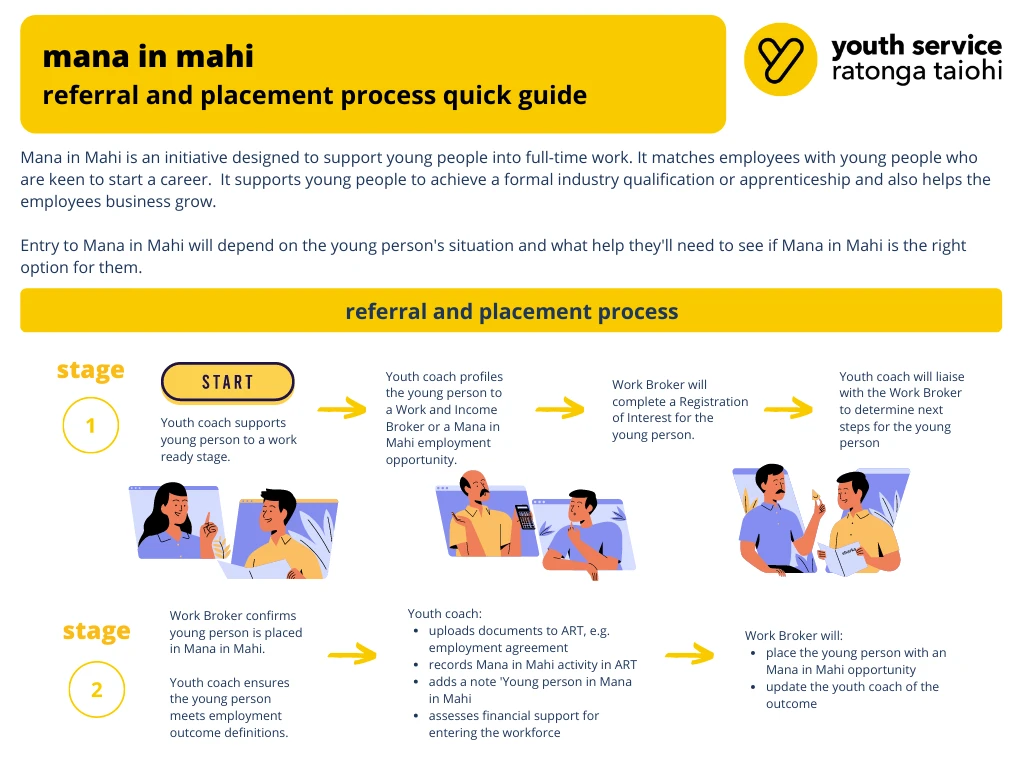 mana in mahi
referral and placement process quick guide

youth service
ratonga taiohi

Mana in Mahi is an initiative designed to support young people into full-time work. It matches employees with young people who are keen to start a career. It supports young people to achieve a formal industry qualification or apprenticeship and also helps the employees business grow.

Entry to Mana in Mahi will depend on the young person's situation and what help they'll need to see if Mana in Mahi is the right option for them.

referral and placement process

stage
1

START

Youth coach supports young person to a work ready stage.

Youth coach profiles the young person to a Work and Income Broker or a Mana in Mahi employment opportunity.

Work Broker will complete a Registration of Interest for the young person.

Youth coach will liaise with the Work Broker to determine next steps for the young person

stage
2

Work Broker confirms young person is placed in Mana in Mahi.

Youth coach ensures the young person meets employment outcome definitions.

Youth coach:
- uploads documents to ART, e.g. employment agreement
- records Mana in Mahi activity in ART
- adds a note 'Young person in Mana in Mahi
- assesses financial support for entering the workforce

Work Broker will:
- place the young person with an Mana in Mahi opportunity
- update the youth coach of the outcome